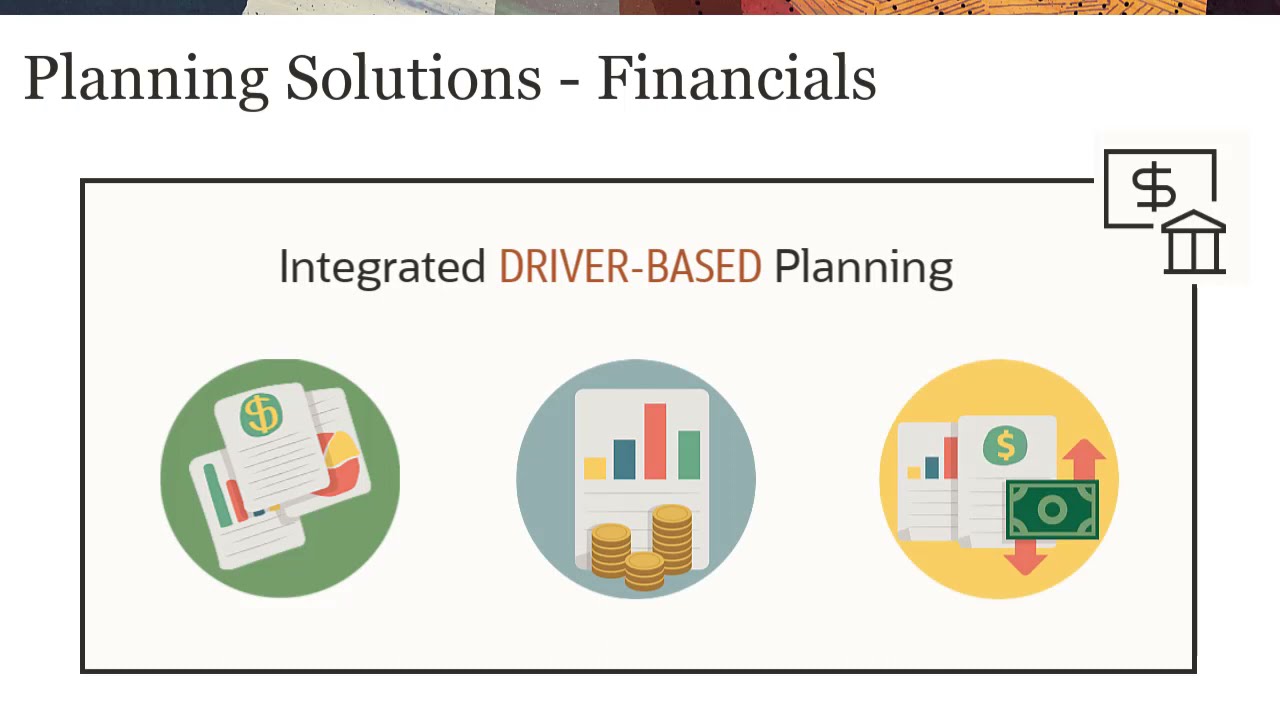 Planning Solutions - Financials

Integrated DRIVER-BASED Planning